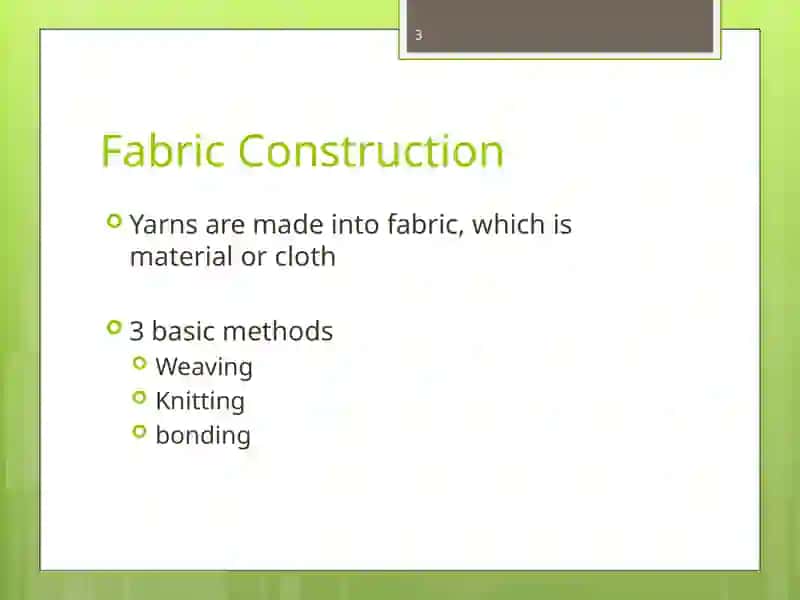 3

Fabric Construction

Yarns are made into fabric, which is material or cloth

3 basic methods
Weaving
Knitting
bonding